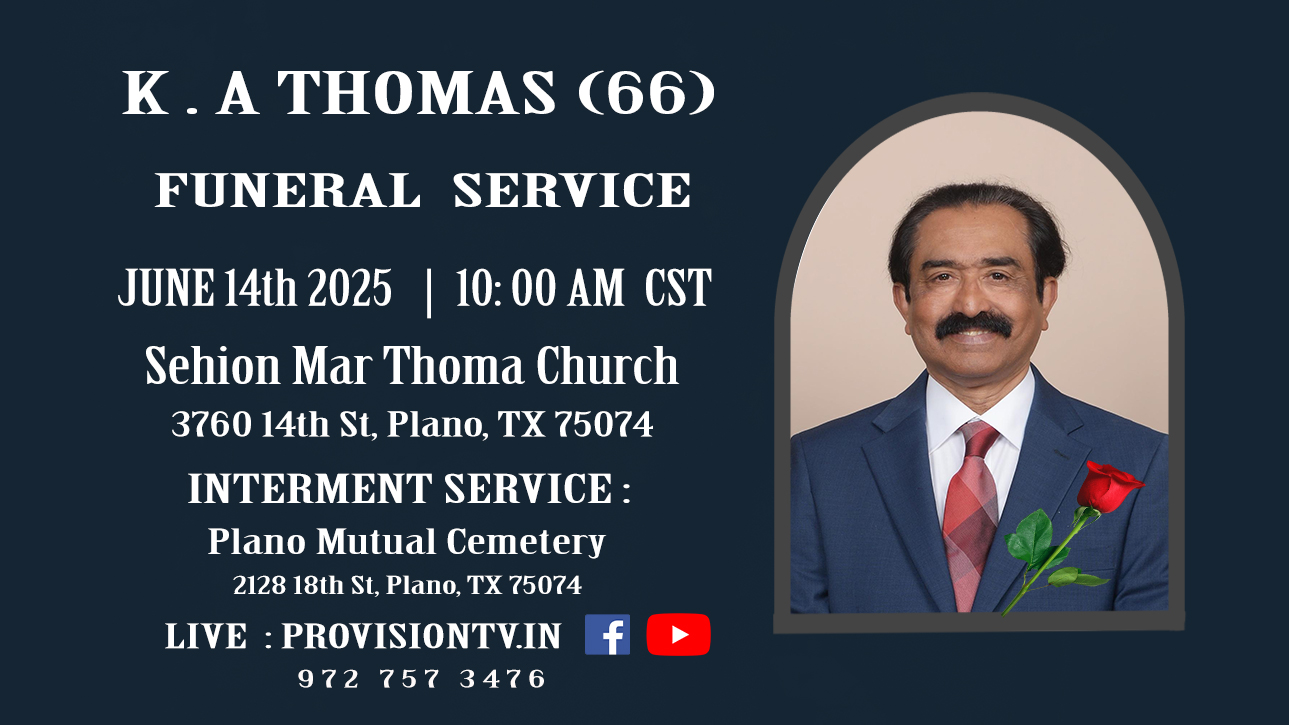 K . A THOMAS (66)

FUNERAL SERVICE

JUNE 14th 2025 | 10: 00 AM CST

Sehion Mar Thoma Church

3760 14th St, Plano, TX 75074

INTERMENT SERVICE :

Plano Mutual Cemetery

2128 18th St, Plano, TX 75074

LIVE : PROVISIONTV.IN

972 757 3476